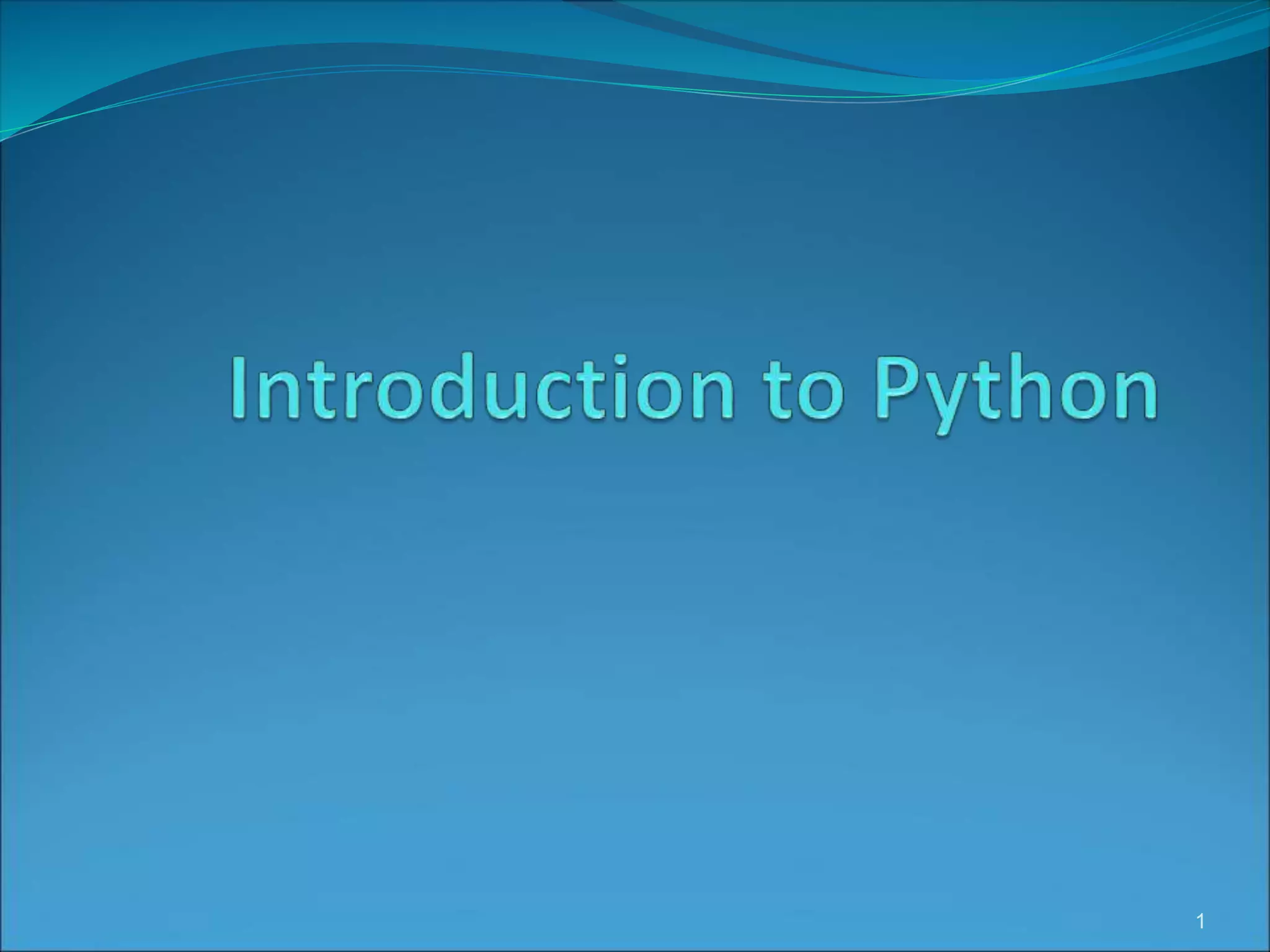 Introduction to Python

1